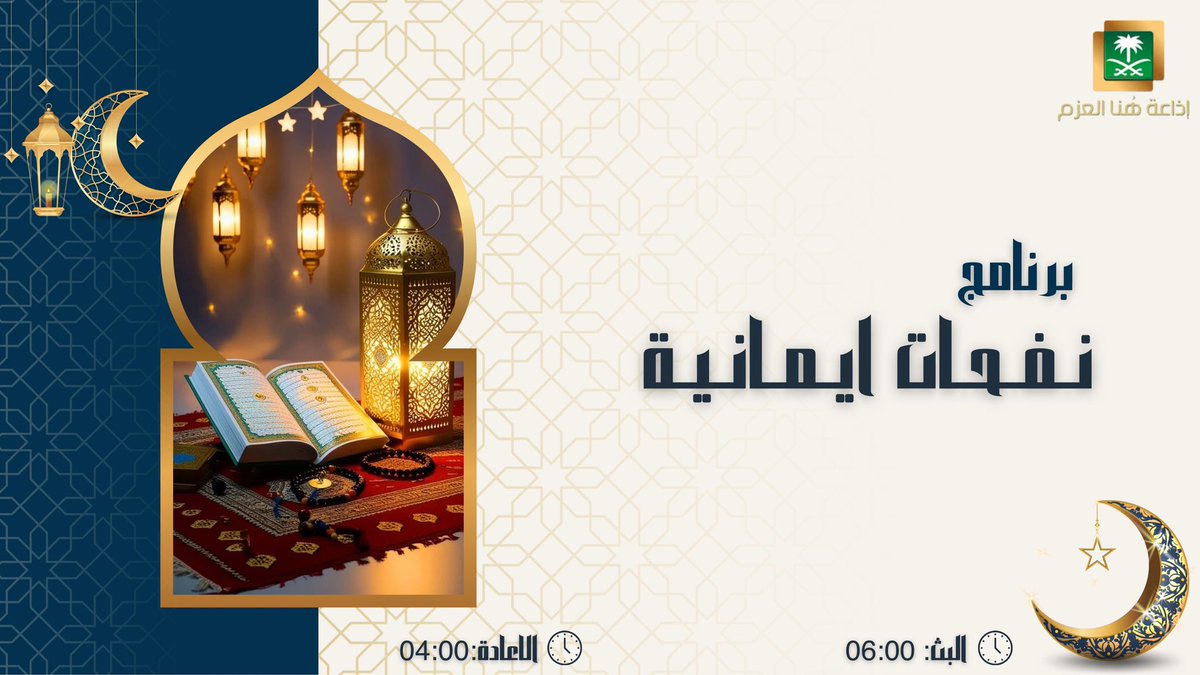 إذاعة هُنا العزم

برنامج

نفحات ايمانية

البث: 06:00

الاعادة:04:00